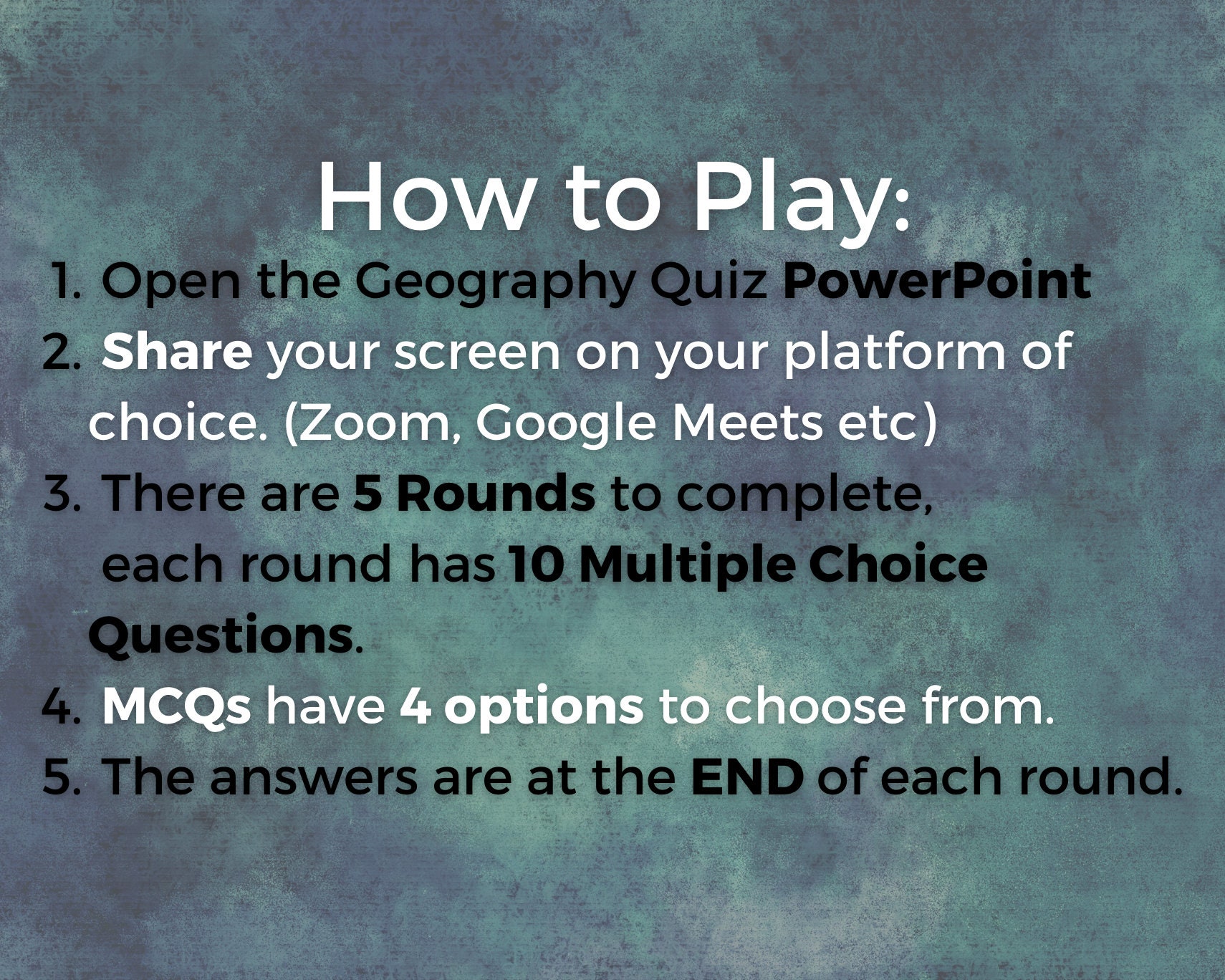 How to Play:

1. Open the Geography Quiz PowerPoint
2. Share your screen on your platform of choice. (Zoom, Google Meets etc)
3. There are 5 Rounds to complete, each round has 10 Multiple Choice Questions.
4. MCQs have 4 options to choose from.
5. The answers are at the END of each round.